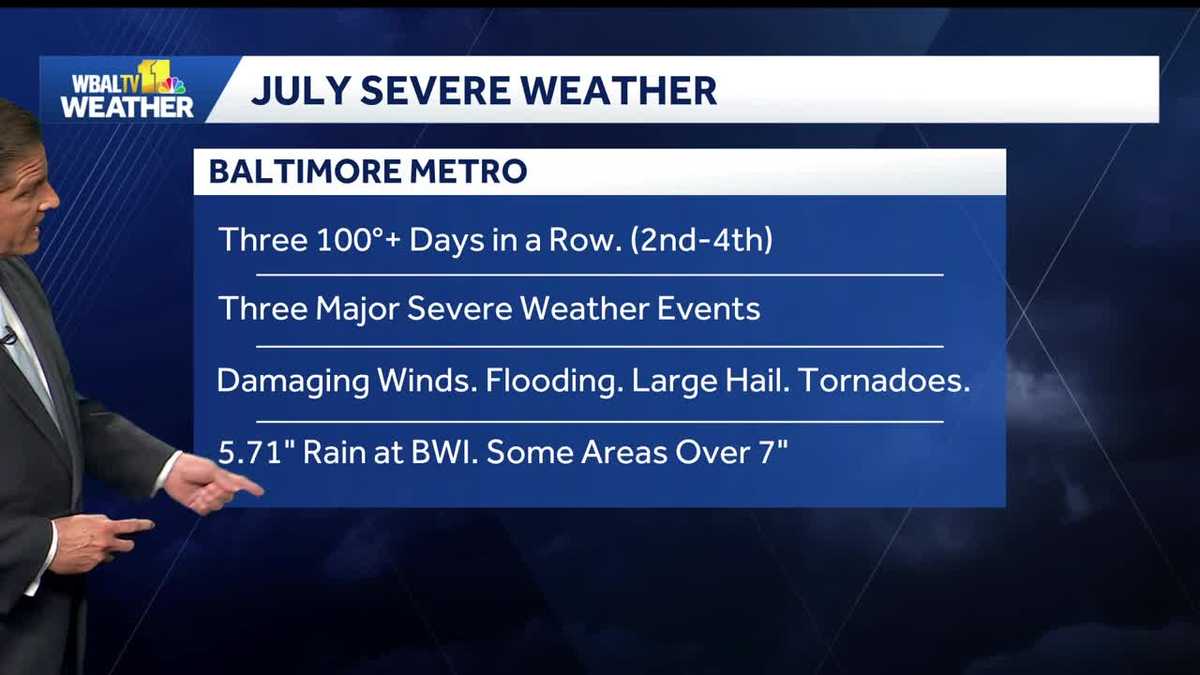 WBALTV 11 WEATHER

JULY SEVERE WEATHER

BALTIMORE METRO

Three 100°+ Days in a Row. (2nd-4th)

Three Major Severe Weather Events

Damaging Winds. Flooding. Large Hail. Tornadoes.

5.71" Rain at BWI. Some Areas Over 7"